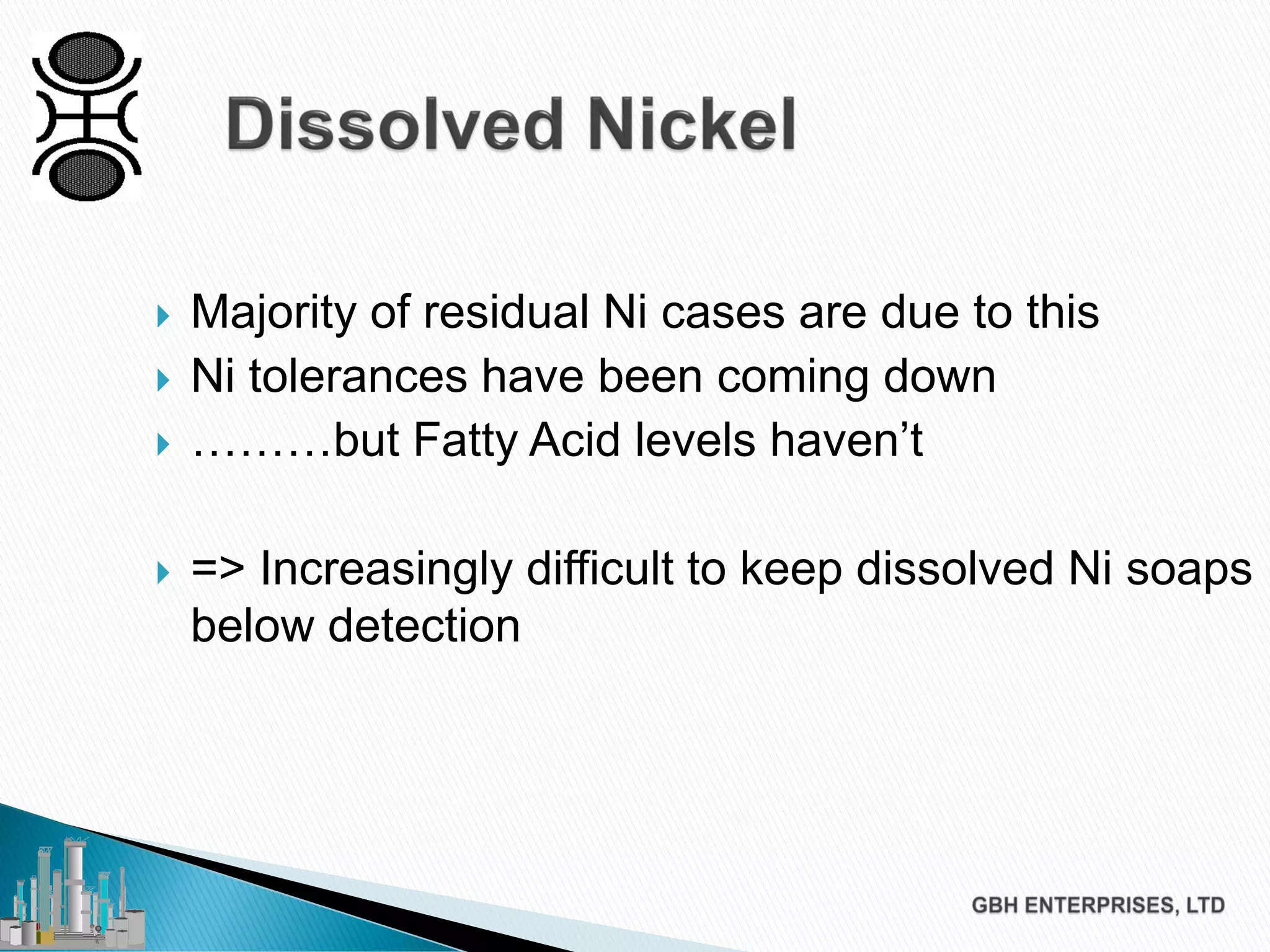 Dissolved Nickel

Majority of residual Ni cases are due to this

Ni tolerances have been coming down

………but Fatty Acid levels haven’t

=> Increasingly difficult to keep dissolved Ni soaps below detection

GBH ENTERPRISES, LTD